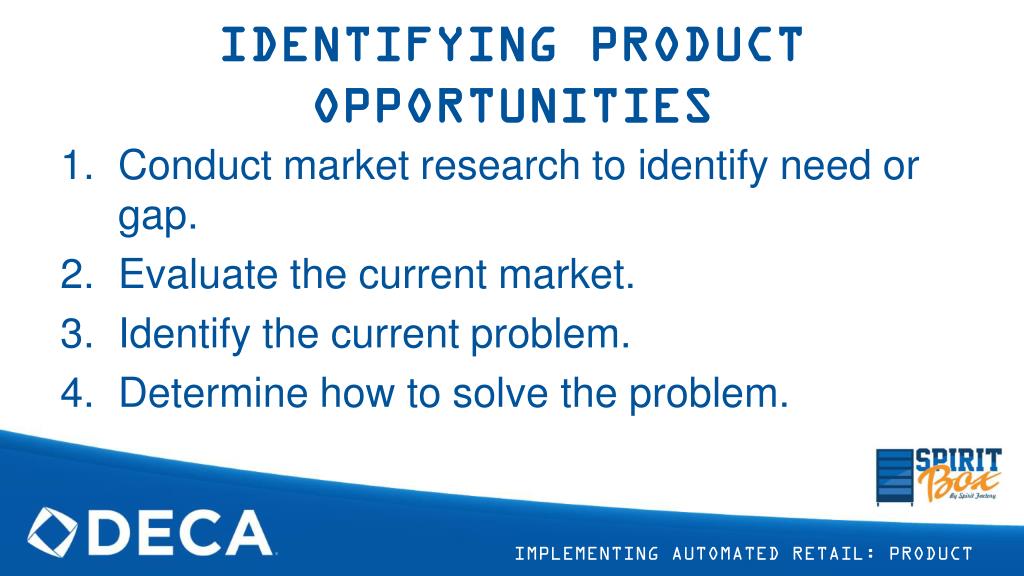 IDENTIFYING PRODUCT OPPORTUNITIES

1. Conduct market research to identify need or gap.
2. Evaluate the current market.
3. Identify the current problem.
4. Determine how to solve the problem.

SPIRIT Box
By Spirit Factory

DECA

IMPLEMENTING AUTOMATED RETAIL: PRODUCT